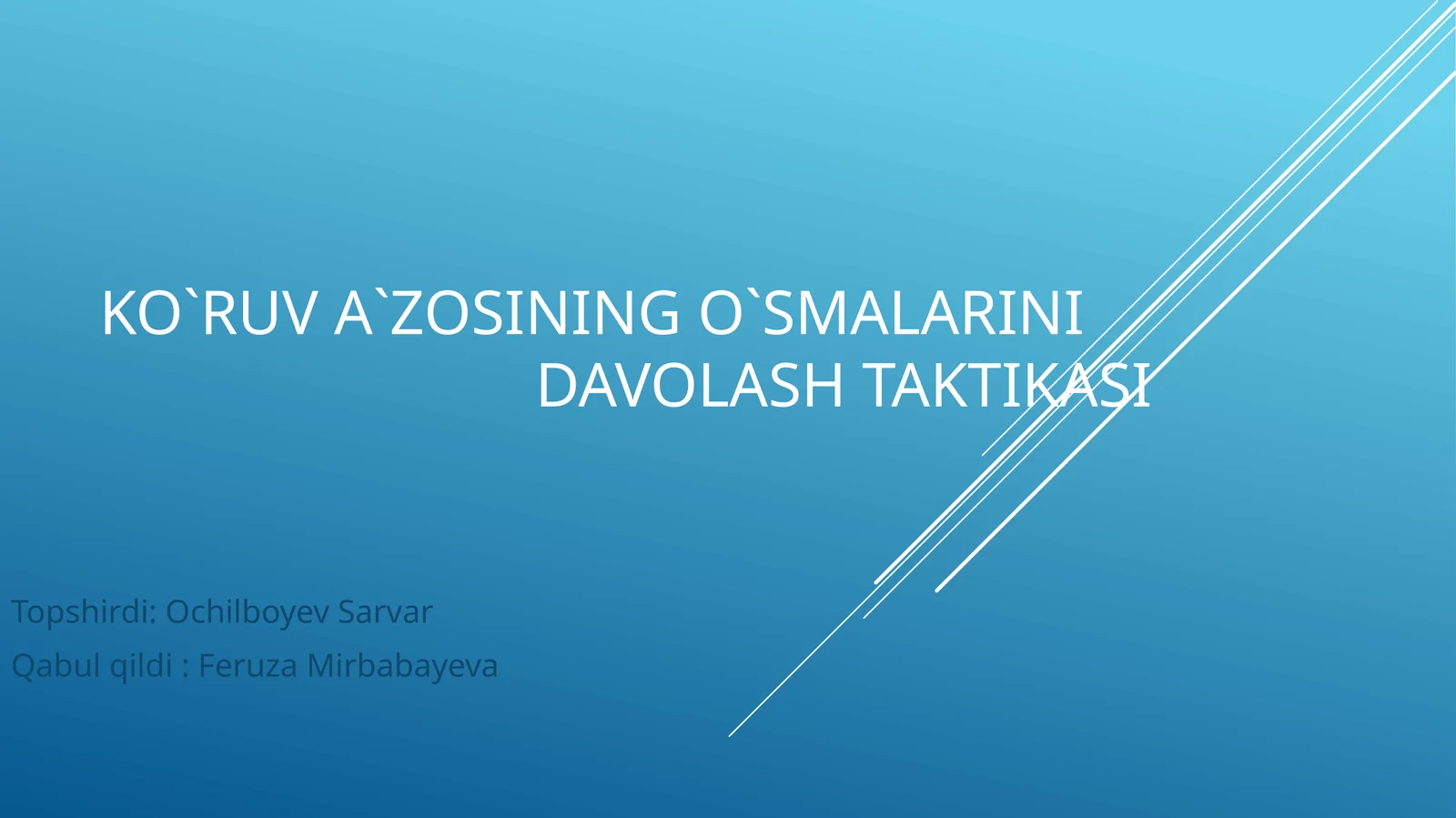 KO`RUV A`ZOSINING O`SMALARINI DAVOLASH TAKTIKASI

Topshirdi: Ochilboyev Sarvar

Qabul qildi : Feruza Mirbabayeva